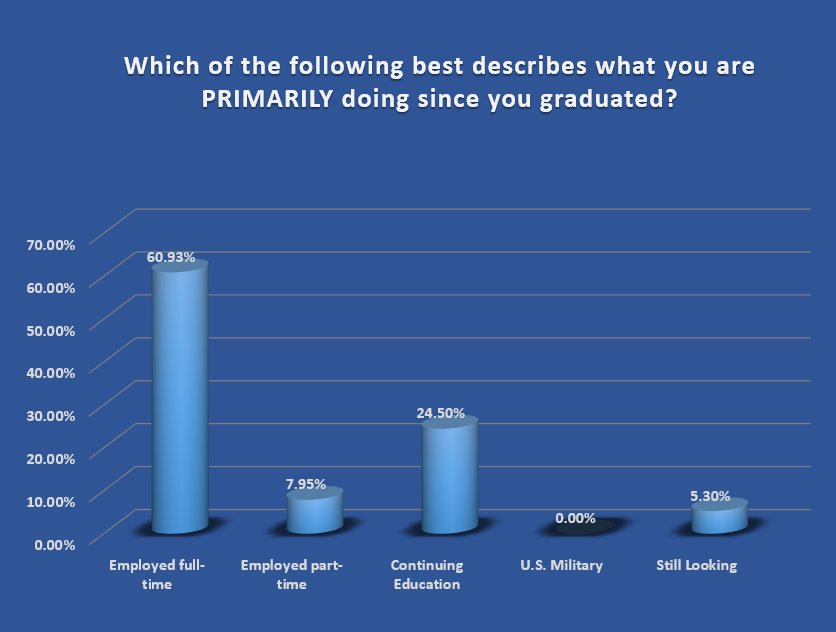 Which of the following best describes what you are PRIMARILY doing since you graduated?

70.00%
60.00%
50.00%
40.00%
30.00%
20.00%
10.00%
0.00%

60.93%
7.95%
24.50%
0.00%
5.30%

Employed full-time
Employed part-time
Continuing Education
U.S. Military
Still Looking